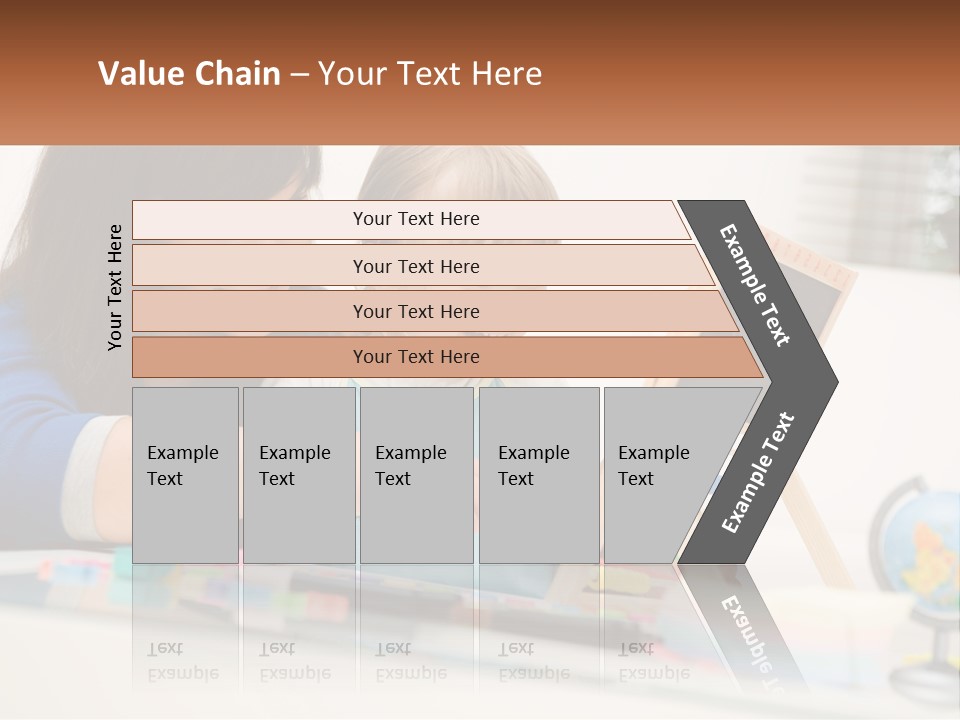 Value Chain – Your Text Here

Your Text Here

Your Text Here

Your Text Here

Your Text Here

Your Text Here

Example Text

Example Text

Example Text

Example Text

Example Text

Example Text

Example Text